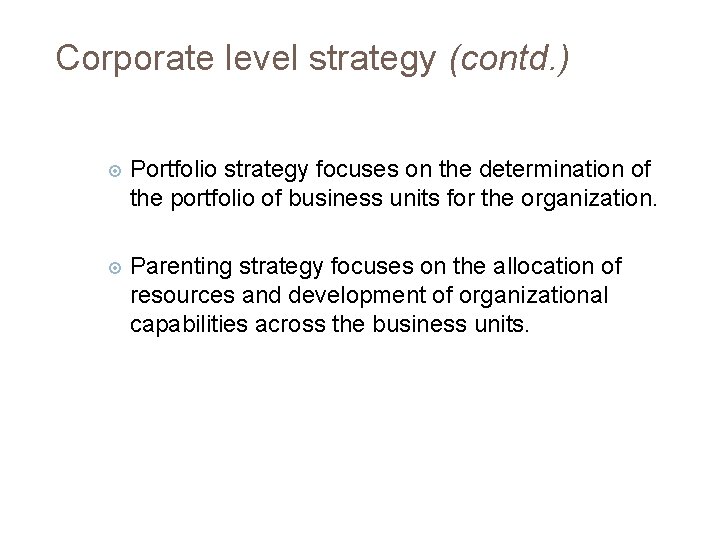 Corporate level strategy (contd.)

Portfolio strategy focuses on the determination of the portfolio of business units for the organization.

Parenting strategy focuses on the allocation of resources and development of organizational capabilities across the business units.